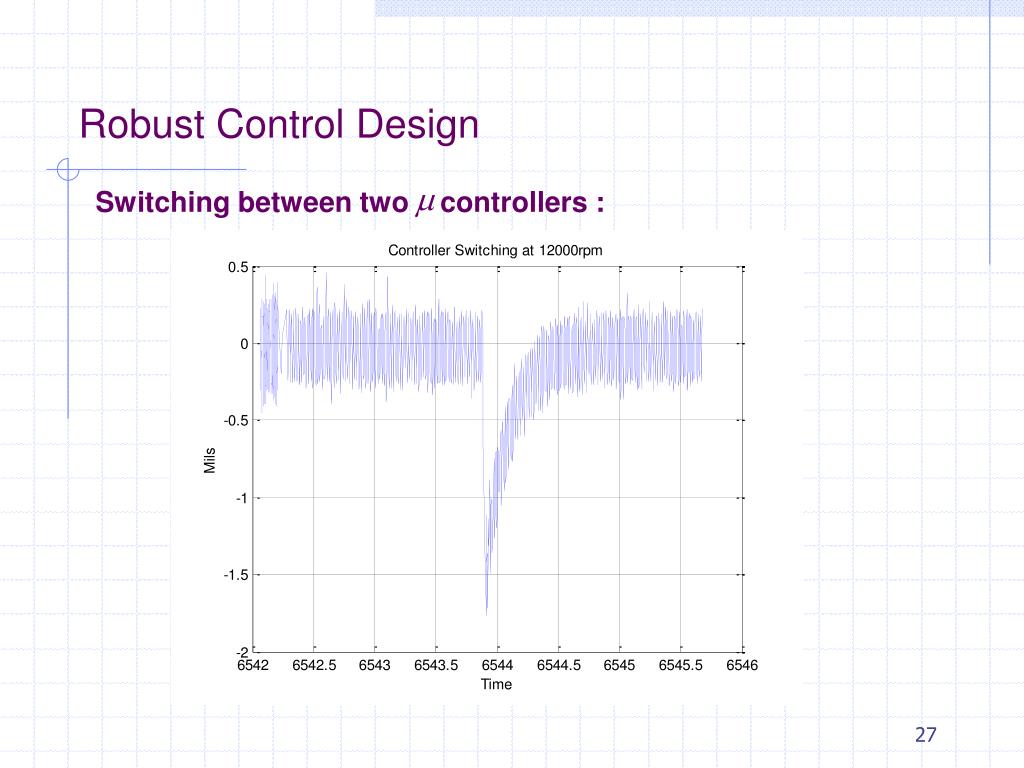 Robust Control Design

Switching between two $\mu$ controllers :

Controller Switching at 12000rpm

0.5
0
-0.5
-1
-1.5
-2

Mils

6542 6542.5 6543 6543.5 6544 6544.5 6545 6545.5 6546

Time

27